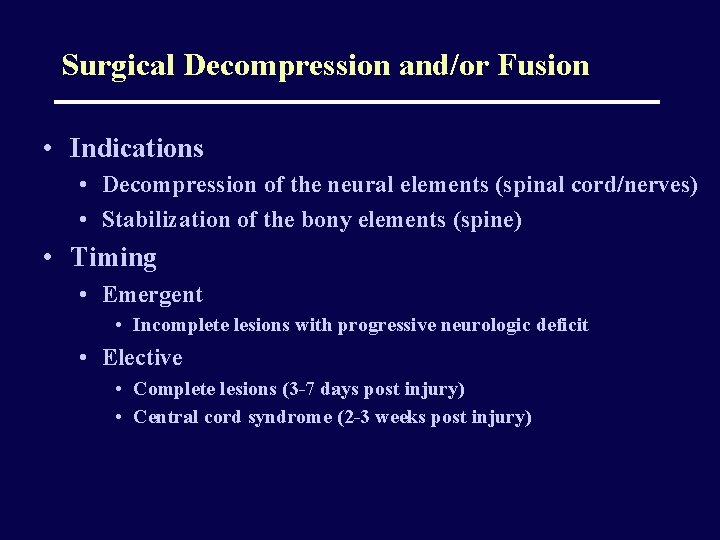 Surgical Decompression and/or Fusion

• Indications
  • Decompression of the neural elements (spinal cord/nerves)
  • Stabilization of the bony elements (spine)
• Timing
  • Emergent
    • Incomplete lesions with progressive neurologic deficit
  • Elective
    • Complete lesions (3-7 days post injury)
    • Central cord syndrome (2-3 weeks post injury)